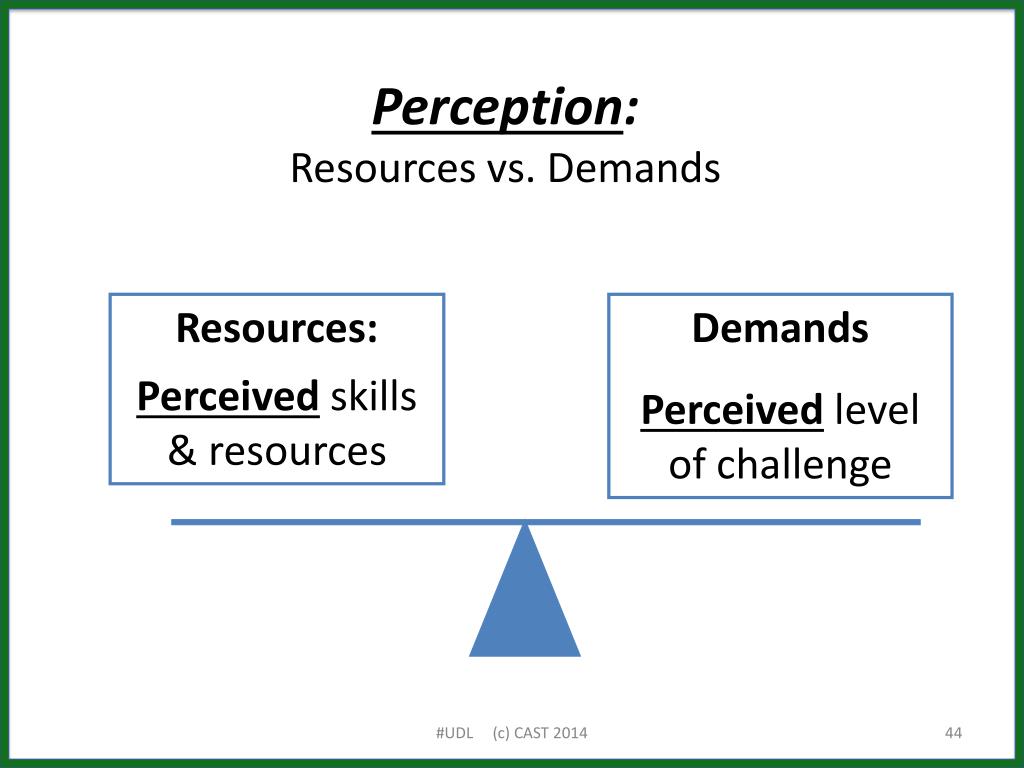 Perception:
Resources vs. Demands

Resources:

Perceived skills & resources

Demands

Perceived level of challenge

#UDL (c) CAST 2014

44